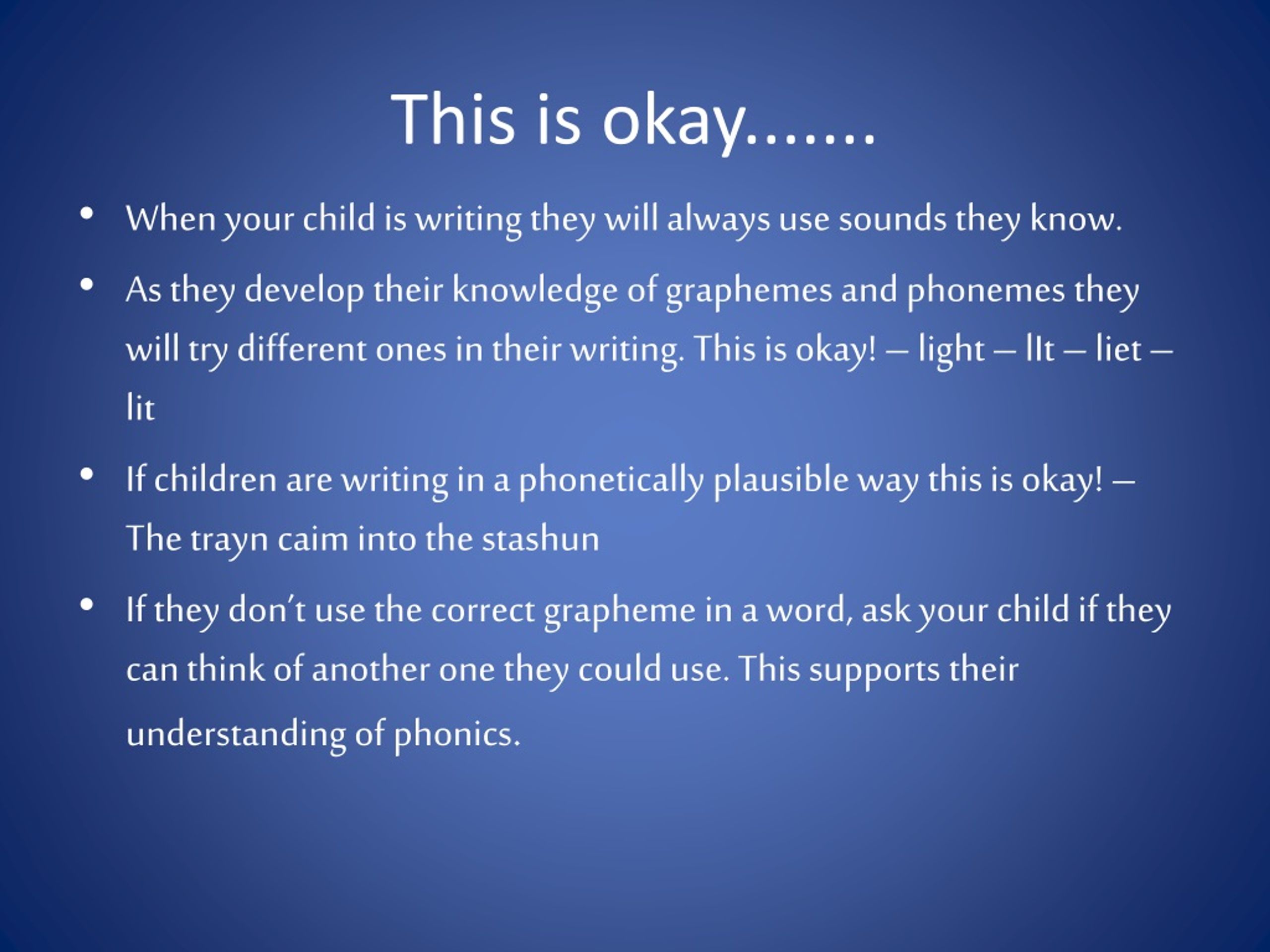 This is okay…….

• When your child is writing they will always use sounds they know.

• As they develop their knowledge of graphemes and phonemes they will try different ones in their writing. This is okay! – light – lIt – liet – lit

• If children are writing in a phonetically plausible way this is okay! – The trayn caim into the stashun

• If they don't use the correct grapheme in a word, ask your child if they can think of another one they could use. This supports their understanding of phonics.